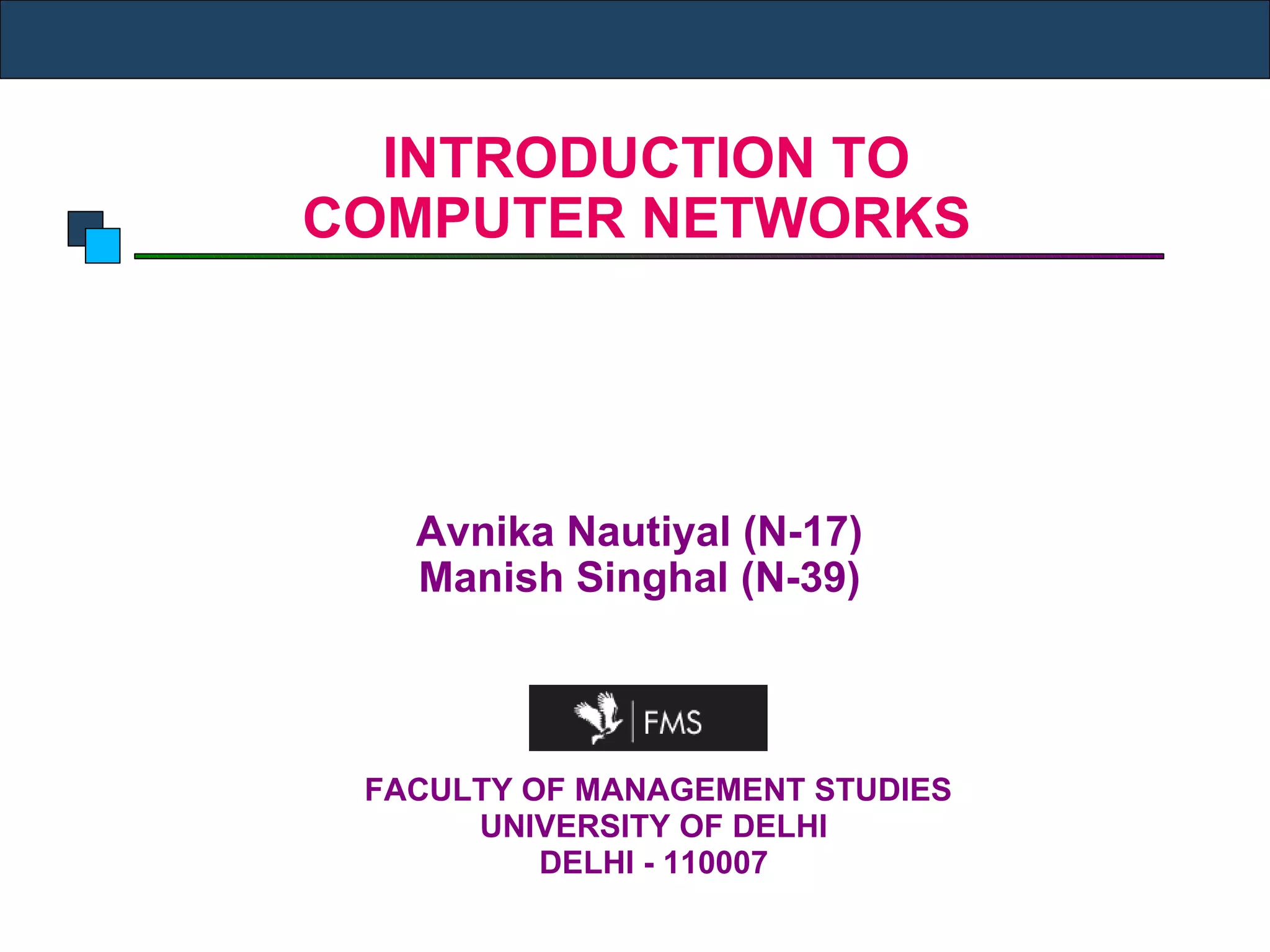 INTRODUCTION TO COMPUTER NETWORKS

Avnika Nautiyal (N-17)
Manish Singhal (N-39)

FMS

FACULTY OF MANAGEMENT STUDIES
UNIVERSITY OF DELHI
DELHI - 110007